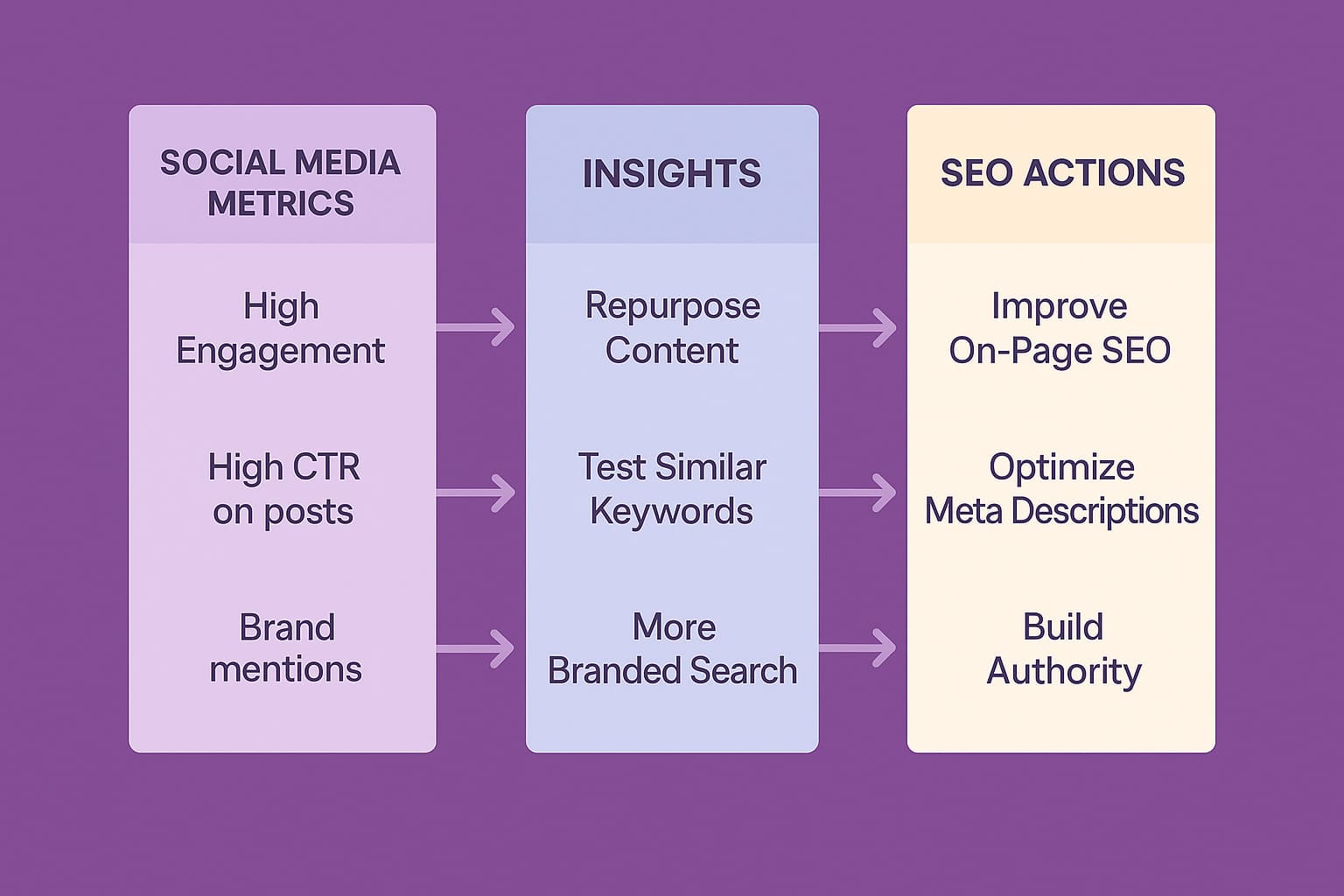 SOCIAL MEDIA METRICS

High Engagement

High CTR on posts

Brand mentions

INSIGHTS

Repurpose Content

Test Similar Keywords

More Branded Search

SEO ACTIONS

Improve On-Page SEO

Optimize Meta Descriptions

Build Authority